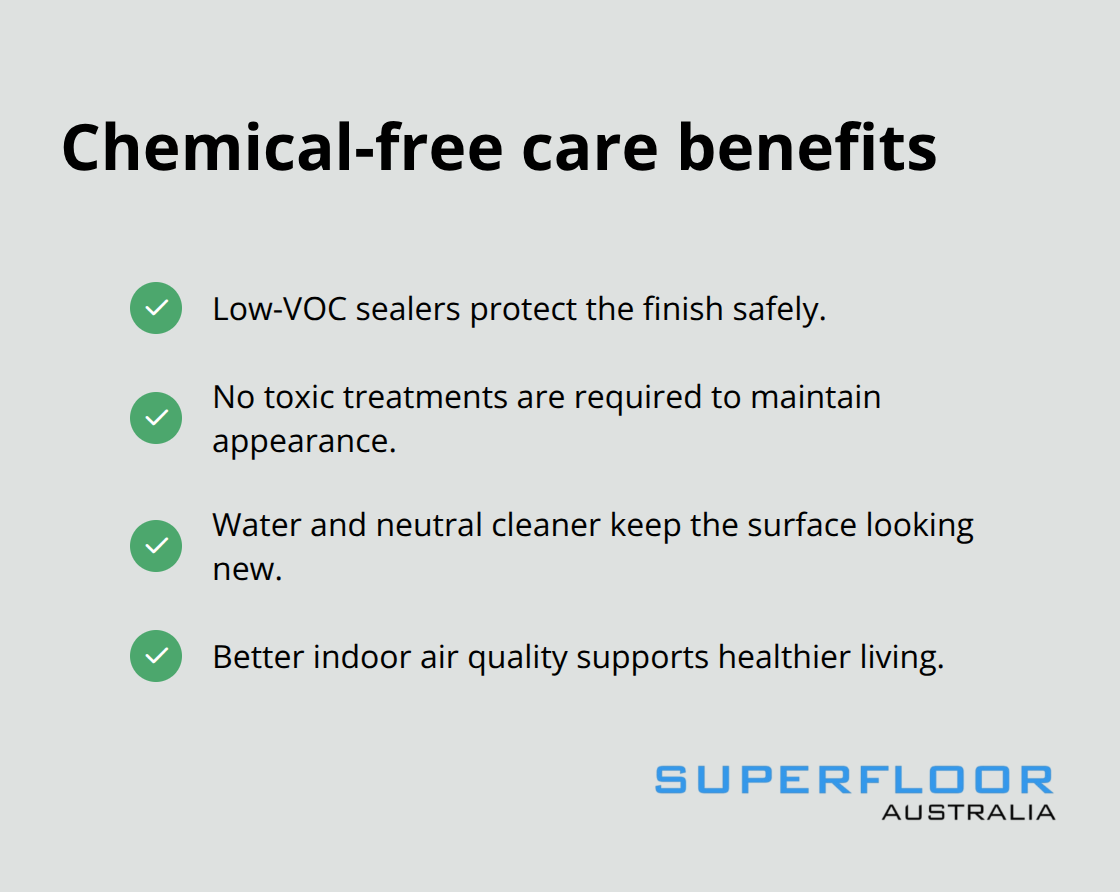 Chemical-free care benefits

Low-VOC sealers protect the finish safely.

No toxic treatments are required to maintain appearance.

Water and neutral cleaner keep the surface looking new.

Better indoor air quality supports healthier living.

SUPERFLOOR
AUSTRALIA